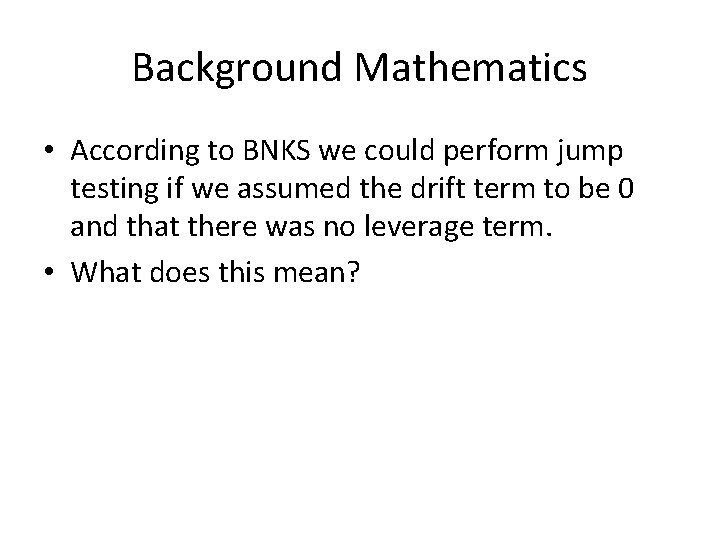 Background Mathematics

• According to BNKS we could perform jump testing if we assumed the drift term to be 0 and that there was no leverage term.
• What does this mean?